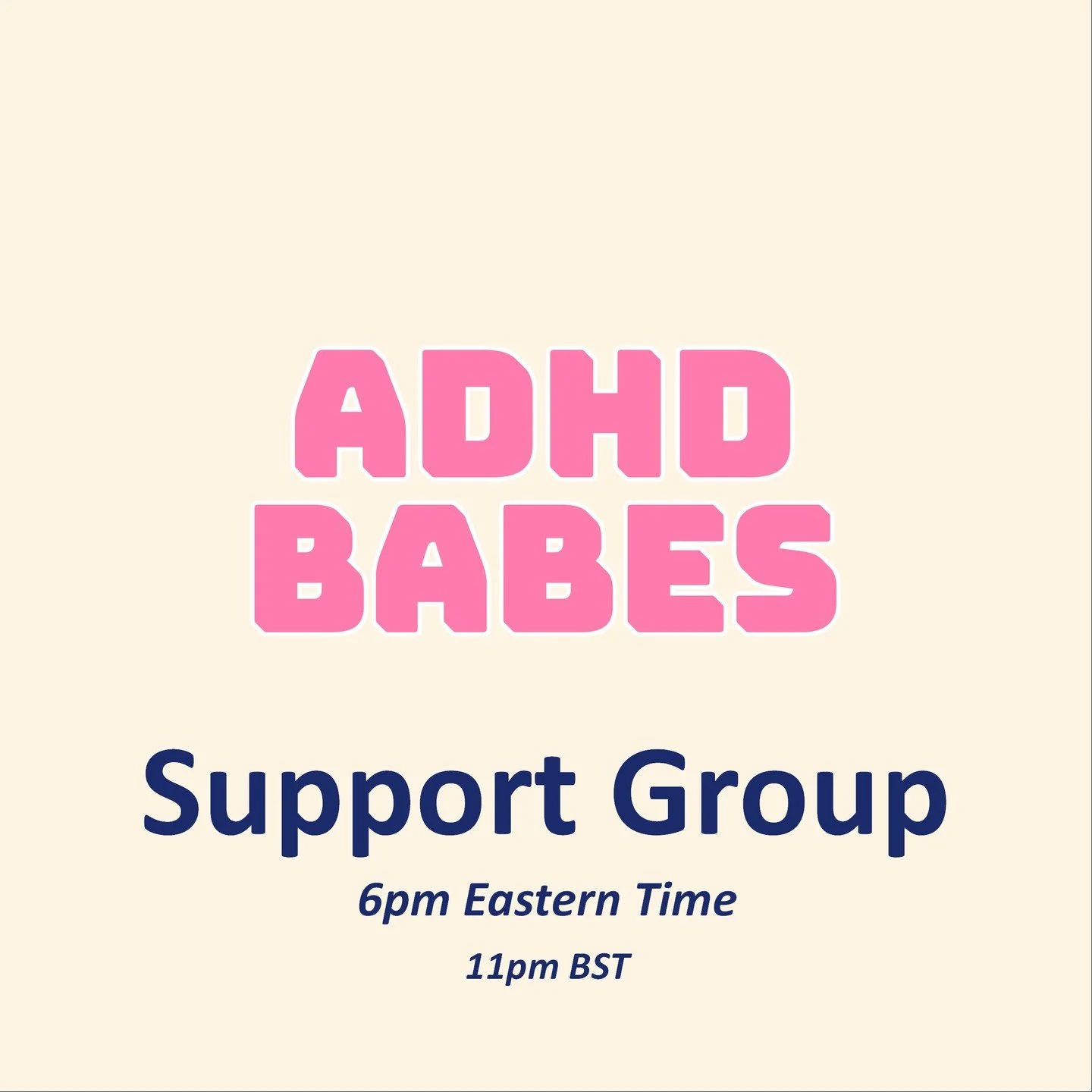 ADHD
BABES

Support Group

6pm Eastern Time

11pm BST